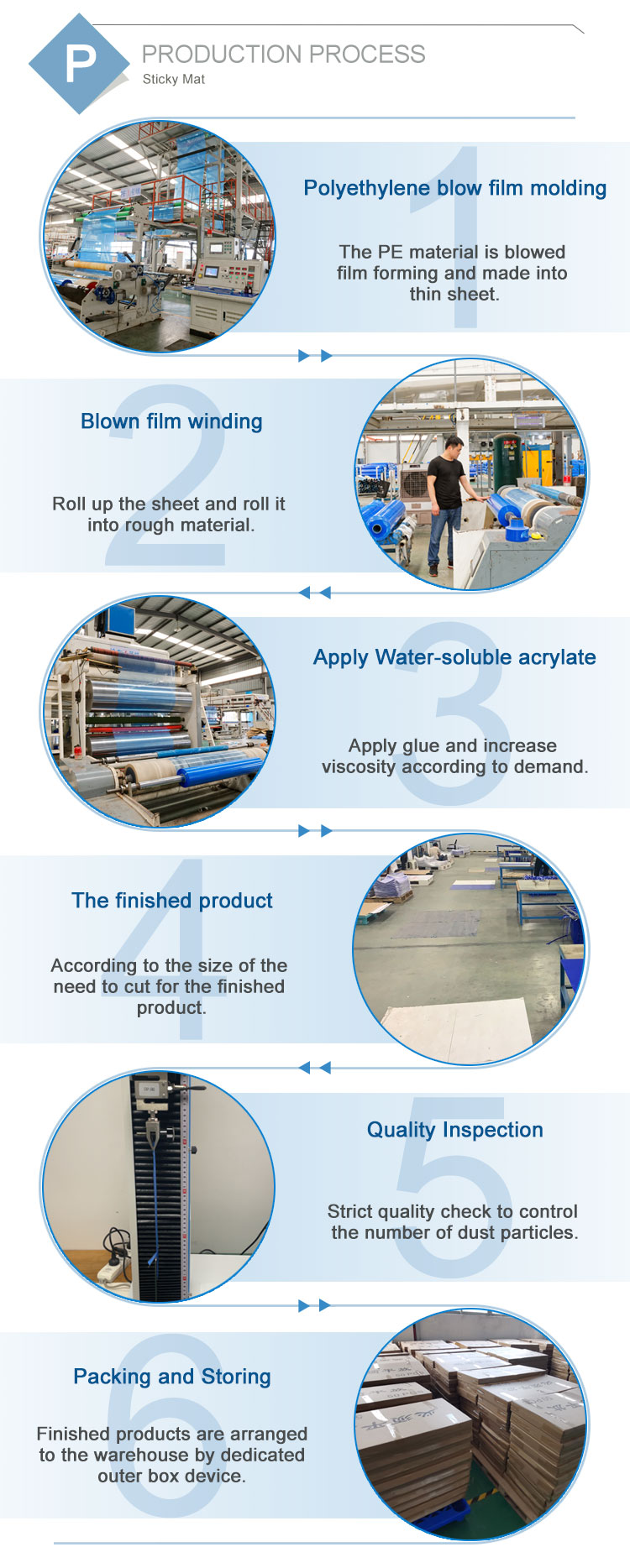 P

PRODUCTION PROCESS

Sticky Mat

1

Polyethylene blow film molding

The PE material is blowed film forming and made into thin sheet.

2

Blown film winding

Roll up the sheet and roll it into rough material.

3

Apply Water-soluble acrylate

Apply glue and increase viscosity according to demand.

4

The finished product

According to the size of the need to cut for the finished product.

5

Quality Inspection

Strict quality check to control the number of dust particles.

6

Packing and Storing

Finished products are arranged to the warehouse by dedicated outer box device.